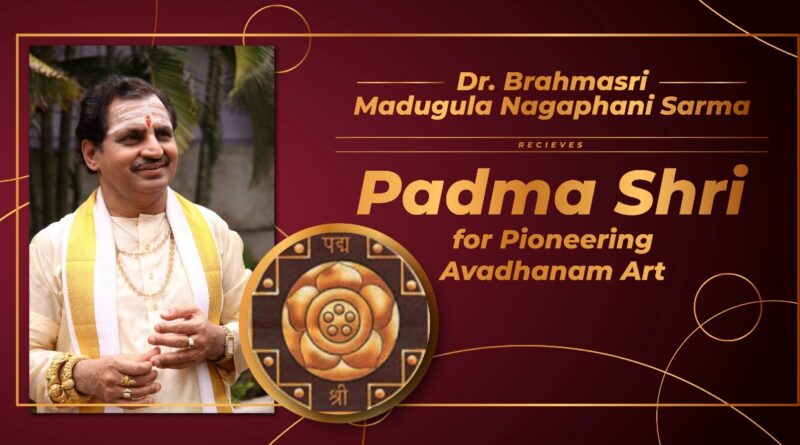 Dr. Brahmasri Madugula Nagaphani Sarma

RECIEVES

Padma Shri
for Pioneering Avadhanam Art

पद्म
श्री